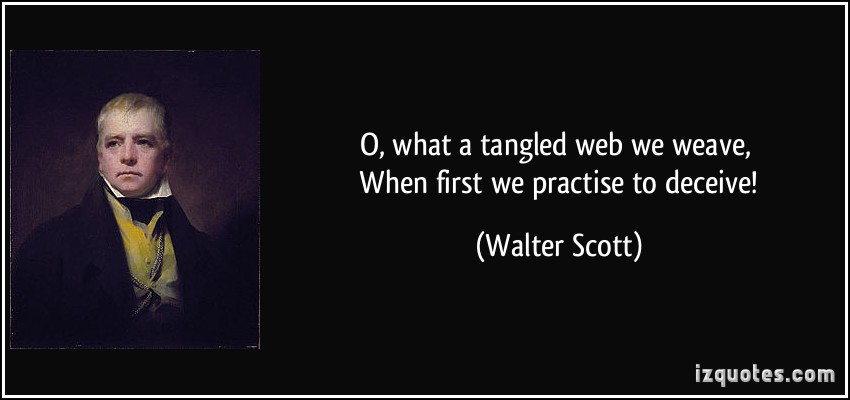 O, what a tangled web we weave,
When first we practise to deceive!

(Walter Scott)

izquotes.com